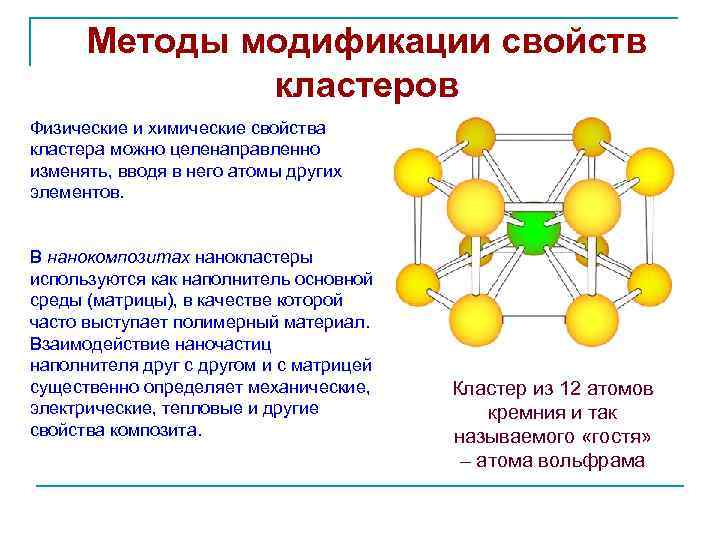 Методы модификации свойств кластеров

Физические и химические свойства кластера можно целенаправленно изменять, вводя в него атомы других элементов.

В нанокомпозитах нанокластеры используются как наполнитель основной среды (матрицы), в качестве которой часто выступает полимерный материал. Взаимодействие наночастиц наполнителя друг с другом и с матрицей существенно определяет механические, электрические, тепловые и другие свойства композита.

Кластер из 12 атомов кремния и так называемого «гостя» – атома вольфрама